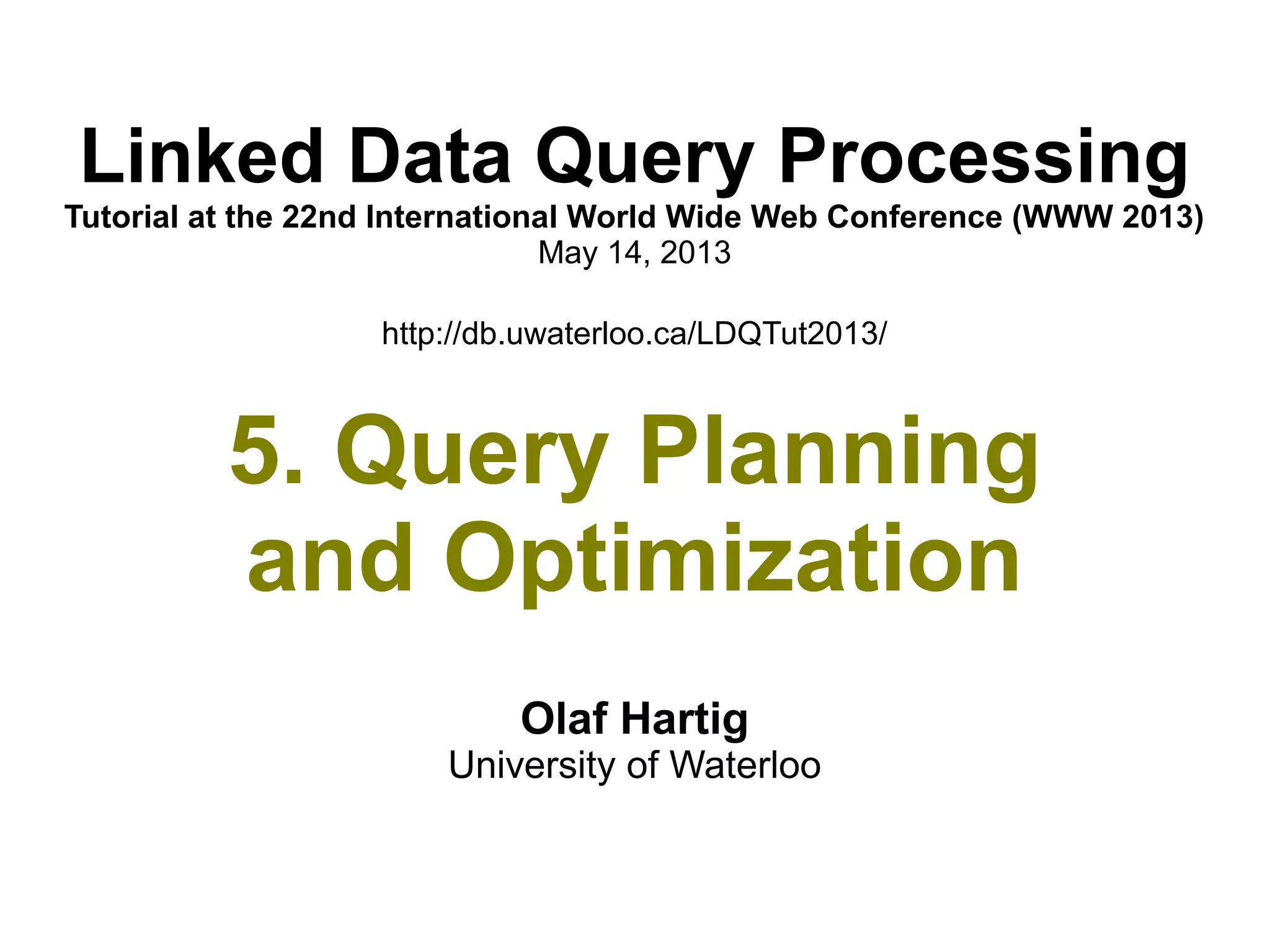 Linked Data Query Processing
Tutorial at the 22nd International World Wide Web Conference (WWW 2013)
May 14, 2013

http://db.uwaterloo.ca/LDQTut2013/

5. Query Planning and Optimization

Olaf Hartig
University of Waterloo